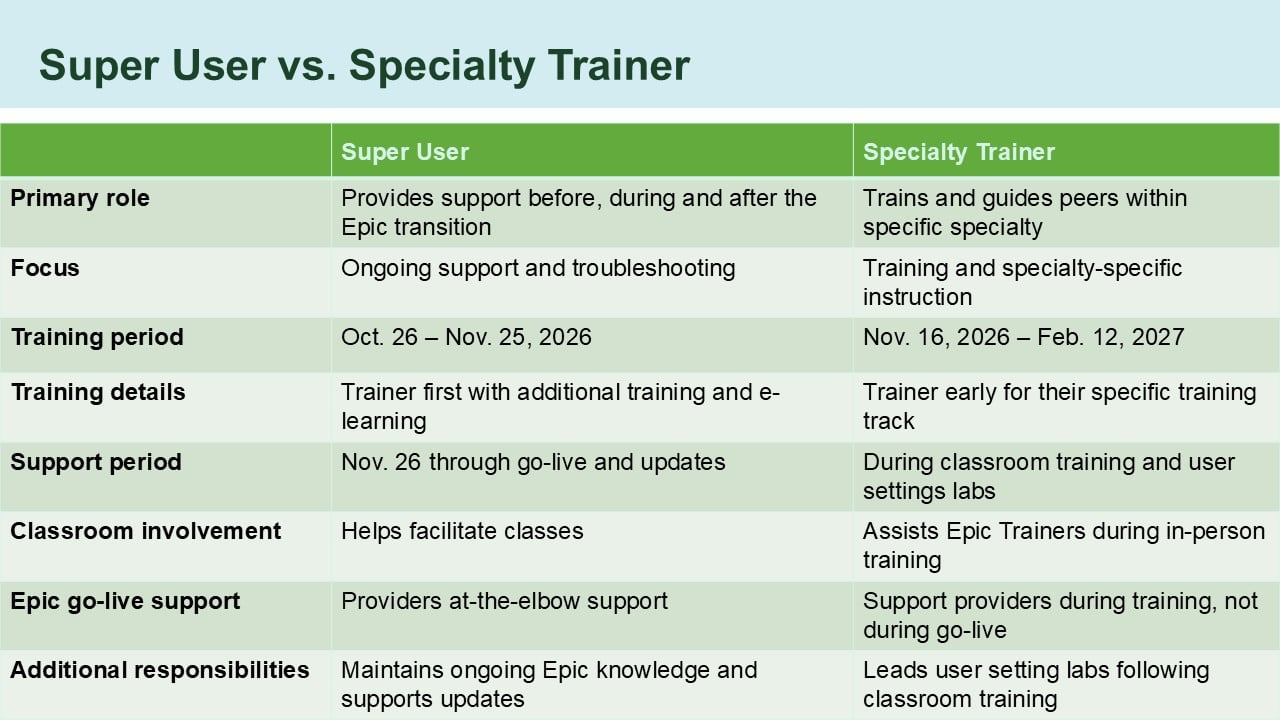 Super User vs. Specialty Trainer

| | Super User | Specialty Trainer |
|---|---|---|
| Primary role | Provides support before, during and after the Epic transition | Trains and guides peers within specific specialty |
| Focus | Ongoing support and troubleshooting | Training and specialty-specific instruction |
| Training period | Oct. 26 – Nov. 25, 2026 | Nov. 16, 2026 – Feb. 12, 2027 |
| Training details | Trainer first with additional training and e-learning | Trainer early for their specific training track |
| Support period | Nov. 26 through go-live and updates | During classroom training and user settings labs |
| Classroom involvement | Helps facilitate classes | Assists Epic Trainers during in-person training |
| Epic go-live support | Providers at-the-elbow support | Support providers during training, not during go-live |
| Additional responsibilities | Maintains ongoing Epic knowledge and supports updates | Leads user setting labs following classroom training |